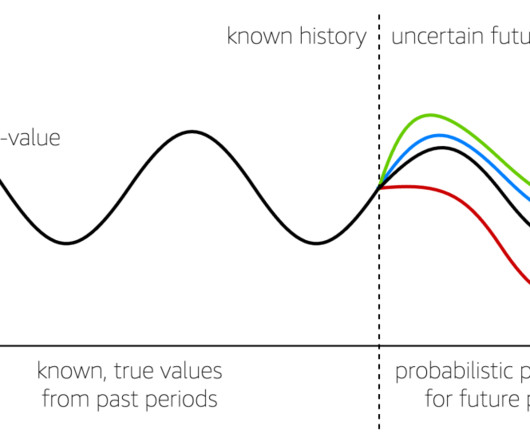 known history

uncertain futu

-value

known, true values from past periods

probabilistic p for future p